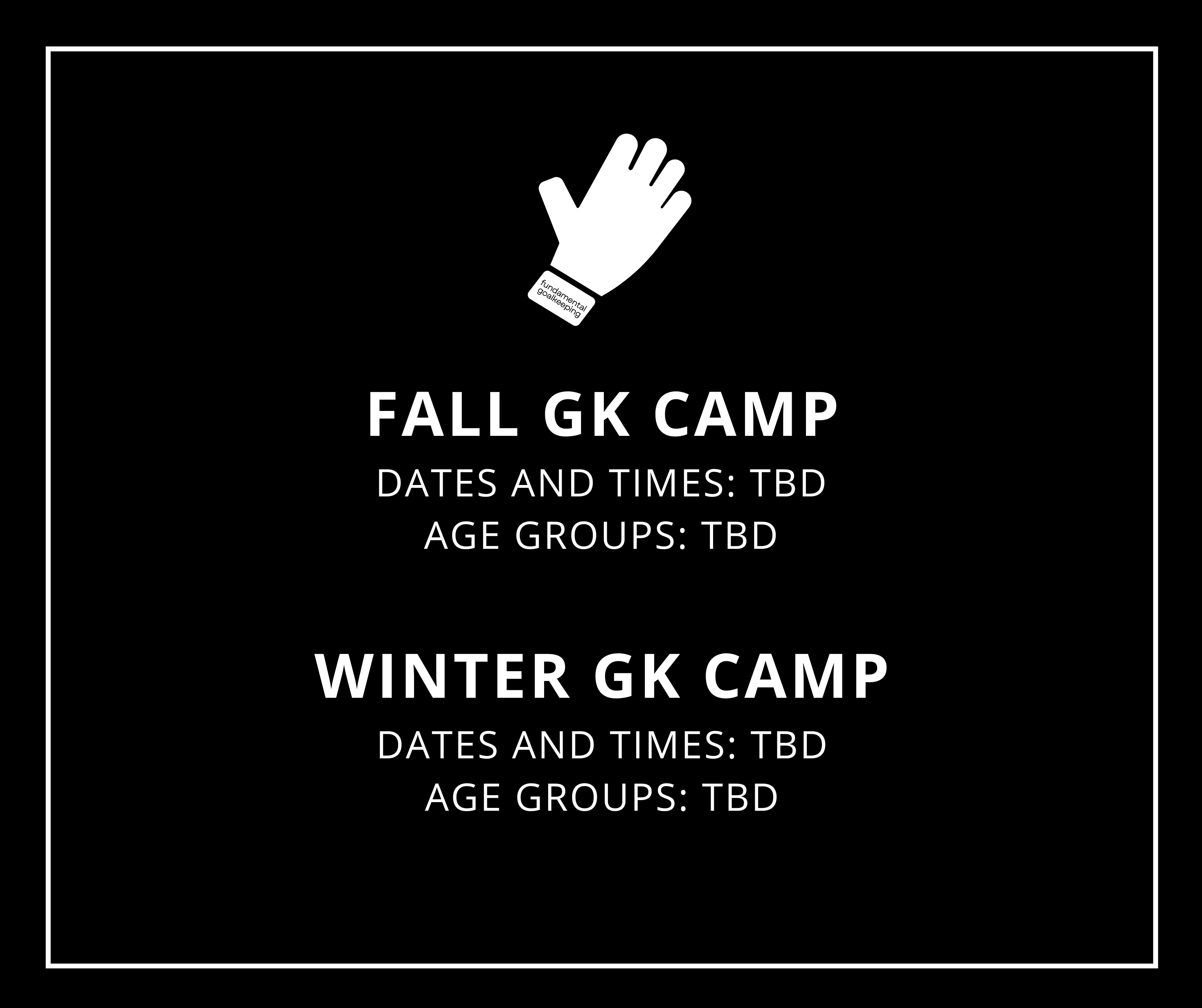 fundamental goalkeeping

FALL GK CAMP
DATES AND TIMES: TBD
AGE GROUPS: TBD

WINTER GK CAMP
DATES AND TIMES: TBD
AGE GROUPS: TBD